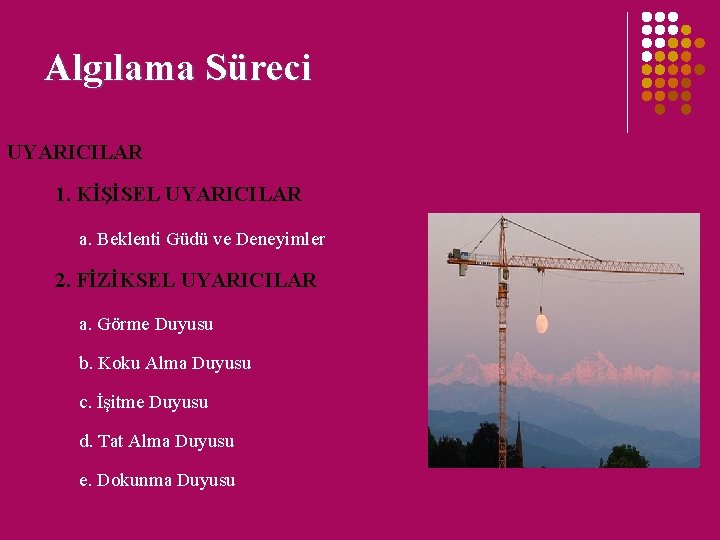 Algılama Süreci

UYARICILAR

1. KİŞİSEL UYARICILAR

a. Beklenti Güdü ve Deneyimler

2. FİZİKSEL UYARICILAR

a. Görme Duyusu

b. Koku Alma Duyusu

c. İşitme Duyusu

d. Tat Alma Duyusu

e. Dokunma Duyusu